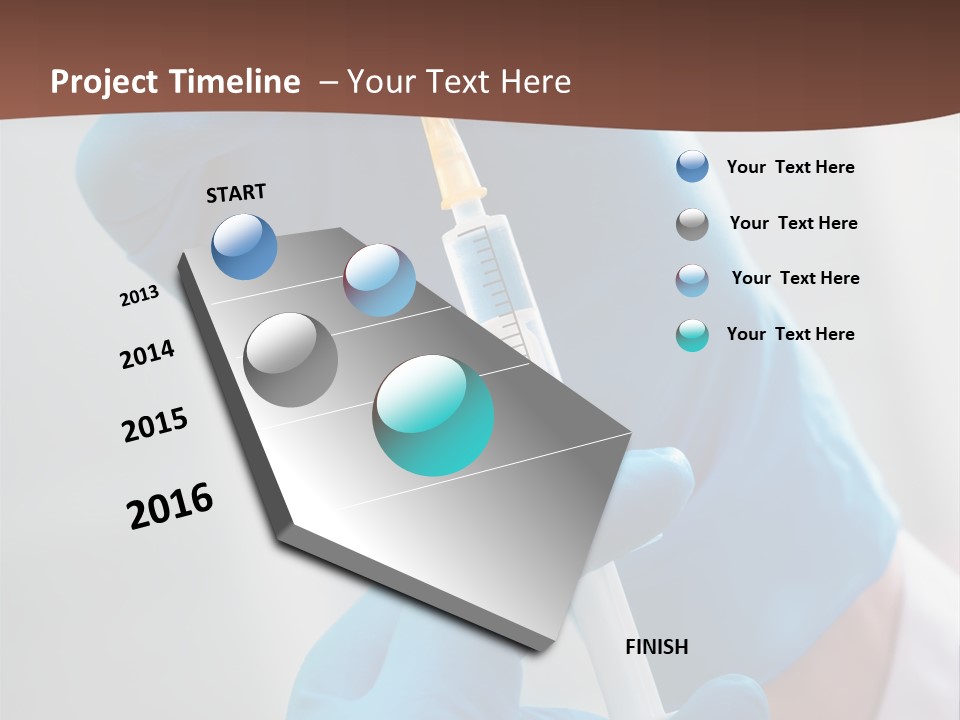 Project Timeline – Your Text Here

START

2013

2014

2015

2016

FINISH

Your Text Here

Your Text Here

Your Text Here

Your Text Here